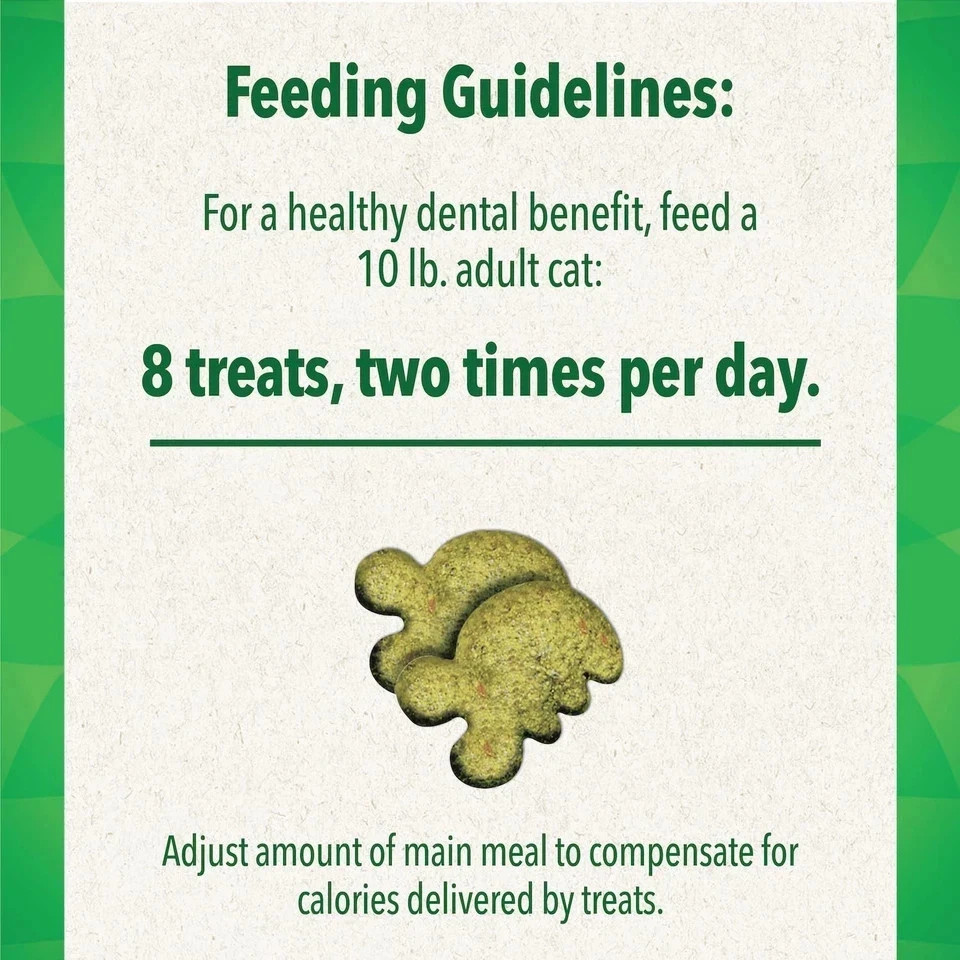 Feeding Guidelines:

For a healthy dental benefit, feed a 10 lb. adult cat:

8 treats, two times per day.

Adjust amount of main meal to compensate for calories delivered by treats.